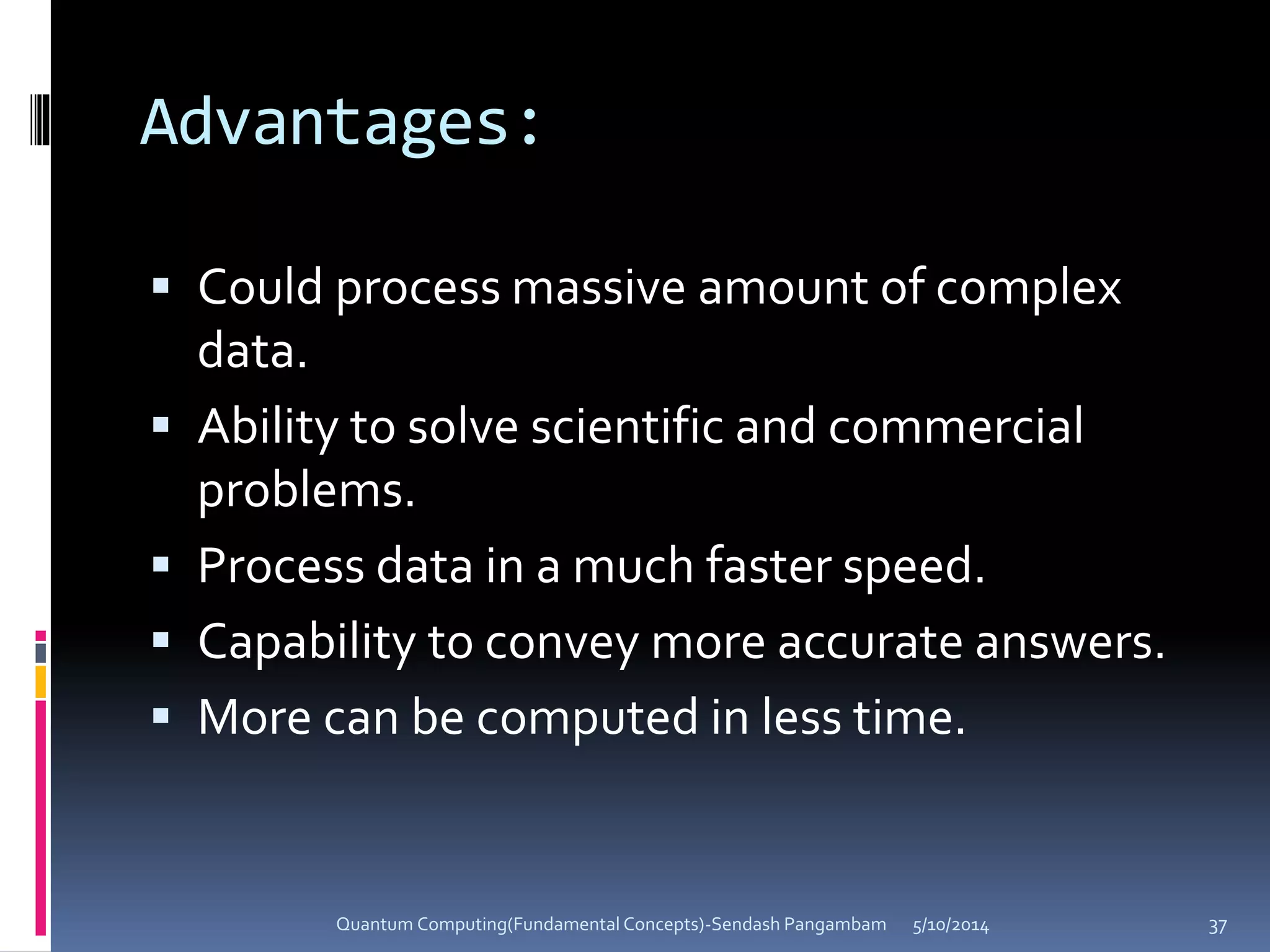 Advantages:

▪ Could process massive amount of complex data.
▪ Ability to solve scientific and commercial problems.
▪ Process data in a much faster speed.
▪ Capability to convey more accurate answers.
▪ More can be computed in less time.

Quantum Computing(Fundamental Concepts)-Sendash Pangambam 5/10/2014 37